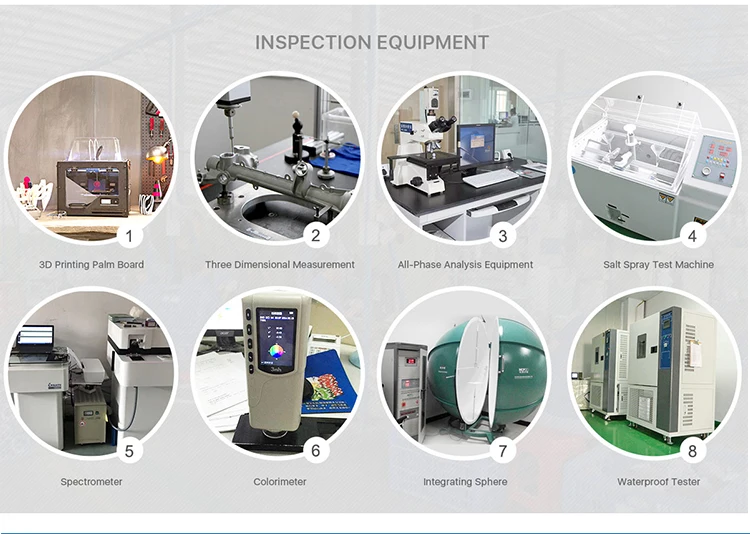 INSPECTION EQUIPMENT

1
3D Printing Palm Board

2
Three Dimensional Measurement

3
All-Phase Analysis Equipment

4
Salt Spray Test Machine

5
Spectrometer

6
Colorimeter

7
Integrating Sphere

8
Waterproof Tester